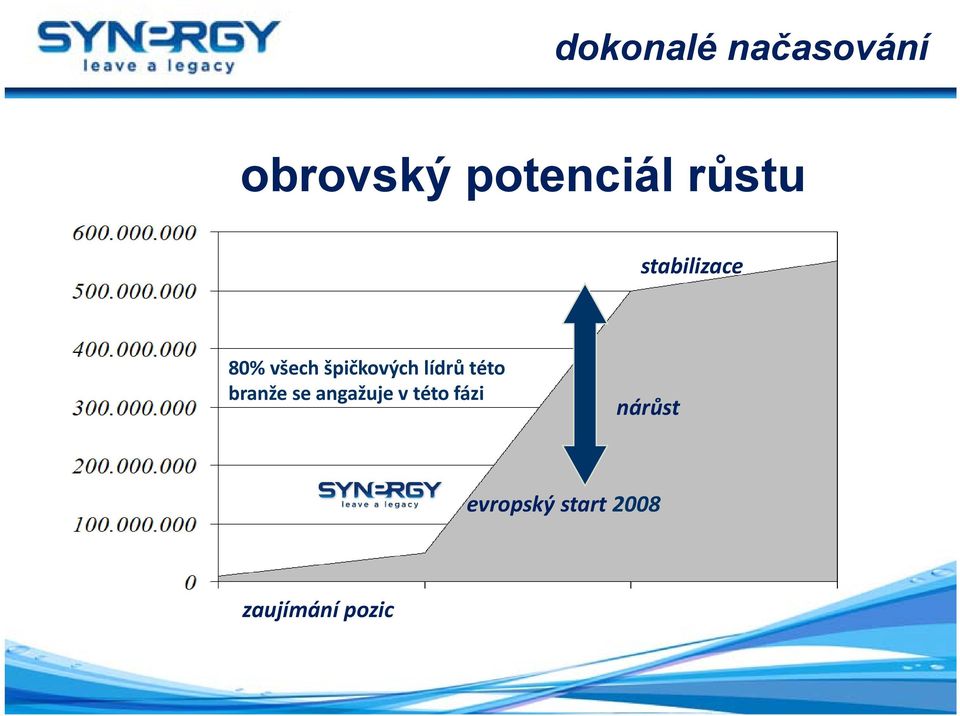 SYNERGY
leave a legacy

dokonalé načasování

obrovský potenciál růstu

600.000.000
500.000.000
400.000.000
300.000.000
200.000.000
100.000.000
0

stabilizace

80% všech špičkových lídrů této branže se angažuje v této fázi

nárůst

SYNERGY
leave a legacy

evropský start 2008

zaujímání pozic